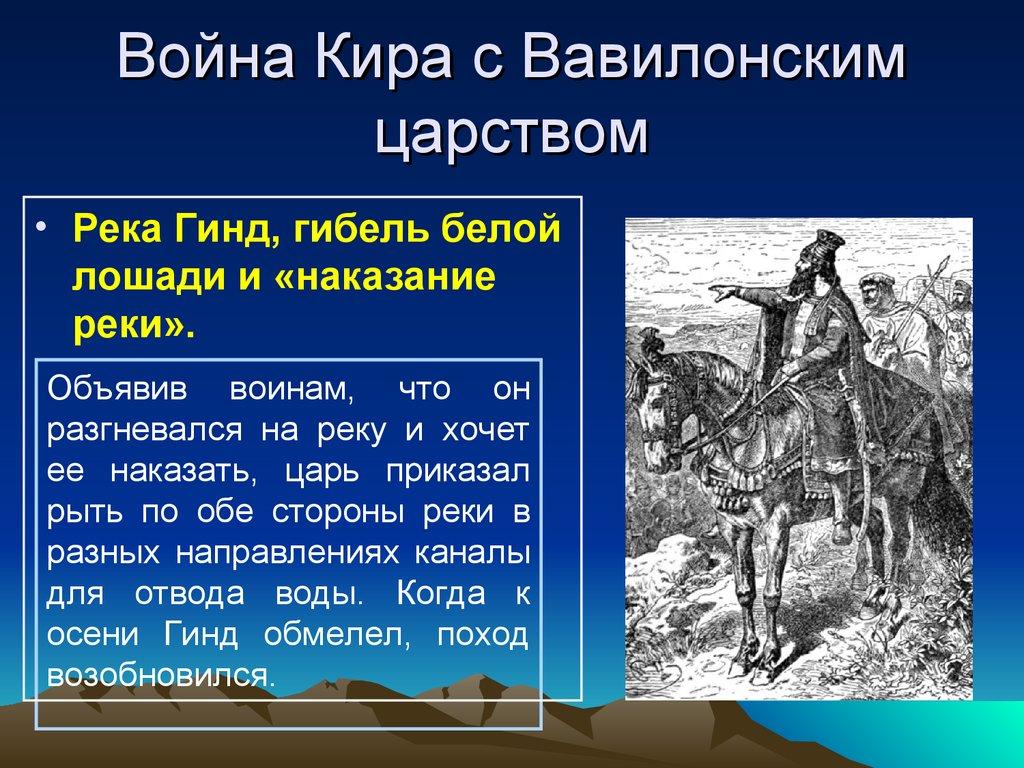 Война Кира с Вавилонским царством

• Река Гинд, гибель белой лошади и «наказание реки».

Объявив воинам, что он разгневался на реку и хочет ее наказать, царь приказал рыть по обе стороны реки в разных направлениях каналы для отвода воды. Когда к осени Гинд обмелел, поход возобновился.